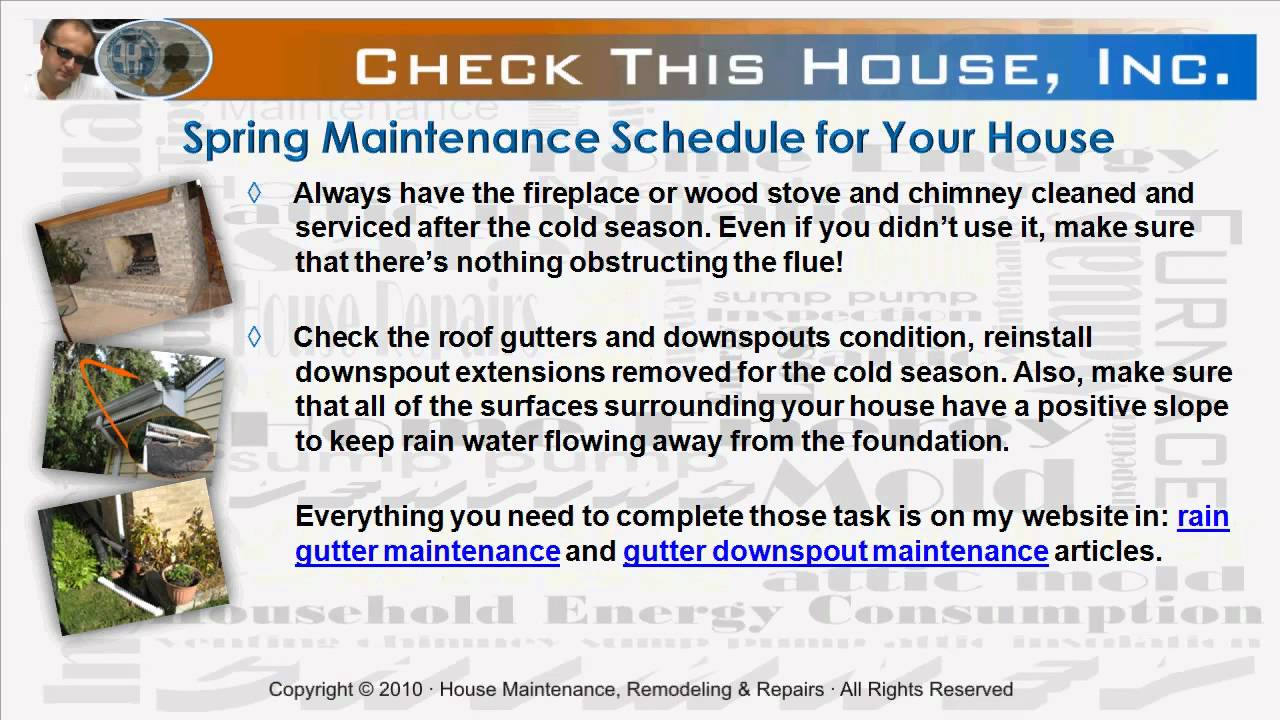 CHECK THIS HOUSE, INC.

Spring Maintenance Schedule for Your House

◊ Always have the fireplace or wood stove and chimney cleaned and serviced after the cold season. Even if you didn't use it, make sure that there's nothing obstructing the flue!

◊ Check the roof gutters and downspouts condition, reinstall downspout extensions removed for the cold season. Also, make sure that all of the surfaces surrounding your house have a positive slope to keep rain water flowing away from the foundation.

Everything you need to complete those task is on my website in: rain gutter maintenance and gutter downspout maintenance articles.

Copyright © 2010 · House Maintenance, Remodeling & Repairs · All Rights Reserved